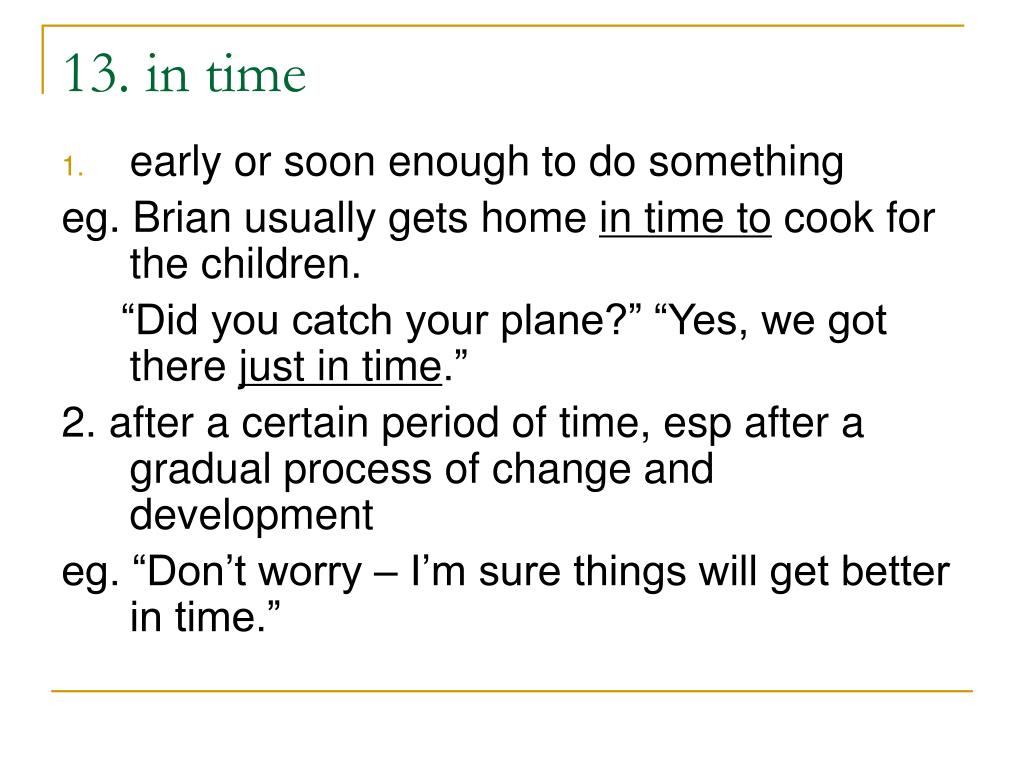 13. in time

1. early or soon enough to do something

eg. Brian usually gets home in time to cook for the children.

“Did you catch your plane?” “Yes, we got there just in time.”

2. after a certain period of time, esp after a gradual process of change and development

eg. “Don’t worry – I’m sure things will get better in time.”